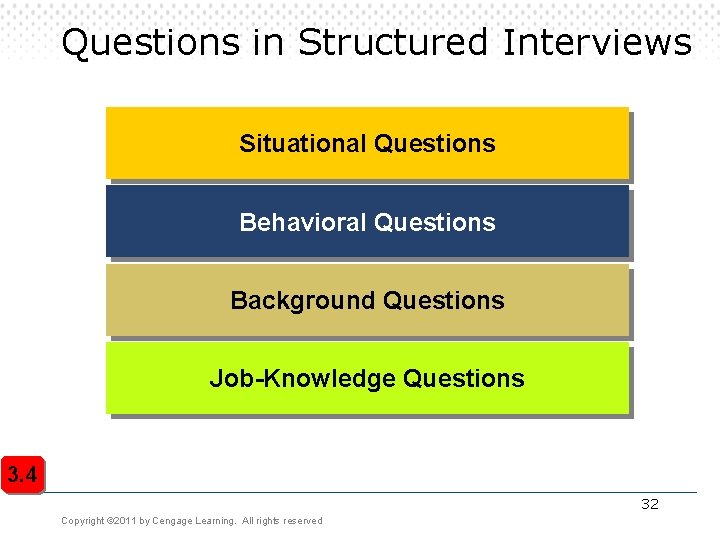 Questions in Structured Interviews

Situational Questions

Behavioral Questions

Background Questions

Job-Knowledge Questions

3.4

32

Copyright ©2011 by Cengage Learning. All rights reserved